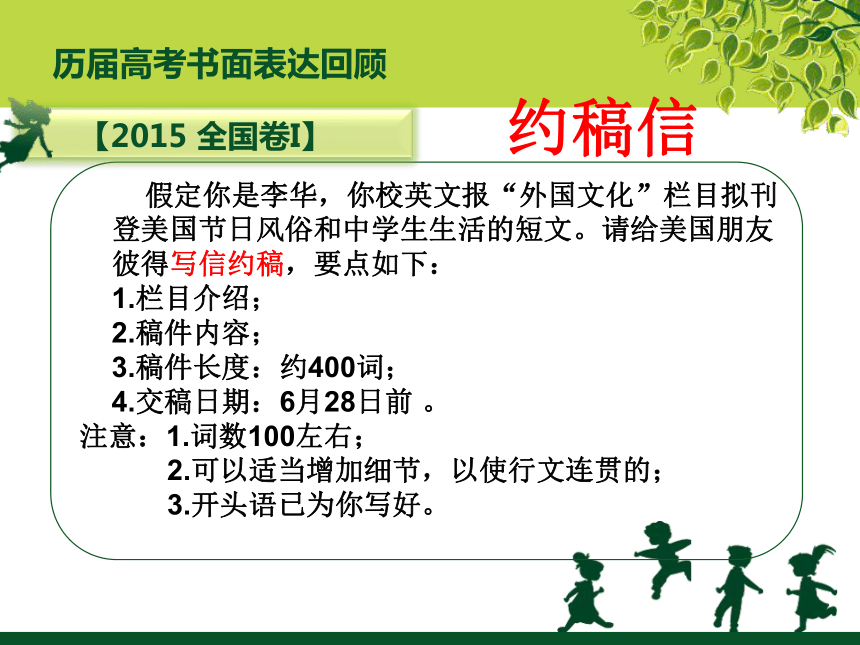 历届高考书面表达回顾

【2015 全国卷I】

约稿信

假定你是李华，你校英文报“外国文化”栏目拟刊登美国节日风俗和中学生生活的短文。请给美国朋友彼得写信约稿，要点如下：

1.栏目介绍；

2.稿件内容；

3.稿件长度：约400词；

4.交稿日期：6月28日前 。

注意：1.词数100左右；

2.可以适当增加细节，以使行文连贯的；

3.开头语已为你写好。